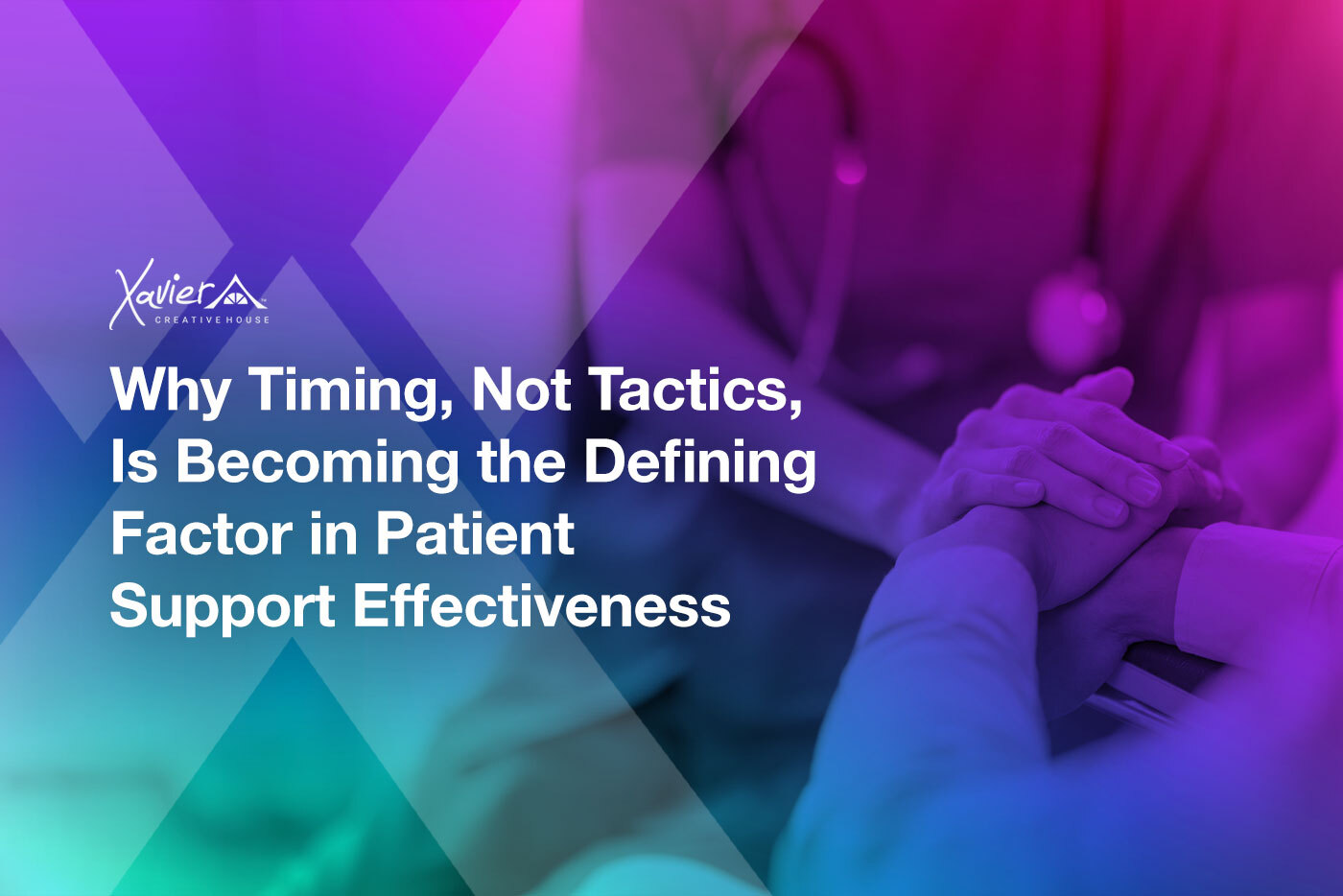 Xavier™
CREATIVE HOUSE

Why Timing, Not Tactics, Is Becoming the Defining Factor in Patient Support Effectiveness